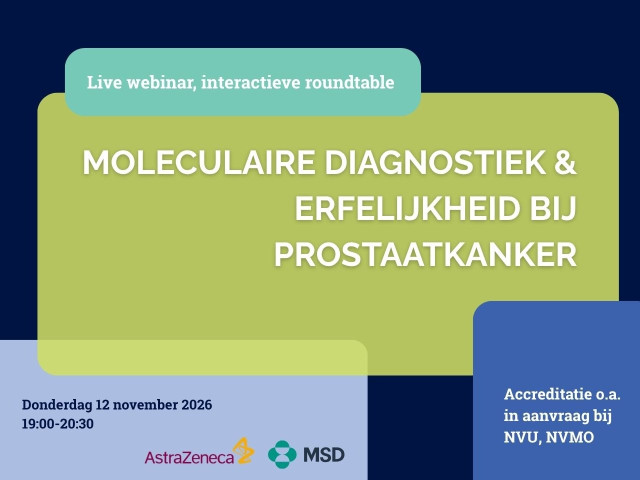 Live webinar, interactieve roundtable

MOLECULAIRE DIAGNOSTIEK & ERFELIJKHEID BIJ PROSTAATKANKER

Donderdag 12 november 2026
19:00-20:30

AstraZeneca

MSD

Accreditatie o.a. in aanvraag bij NVU, NVMO